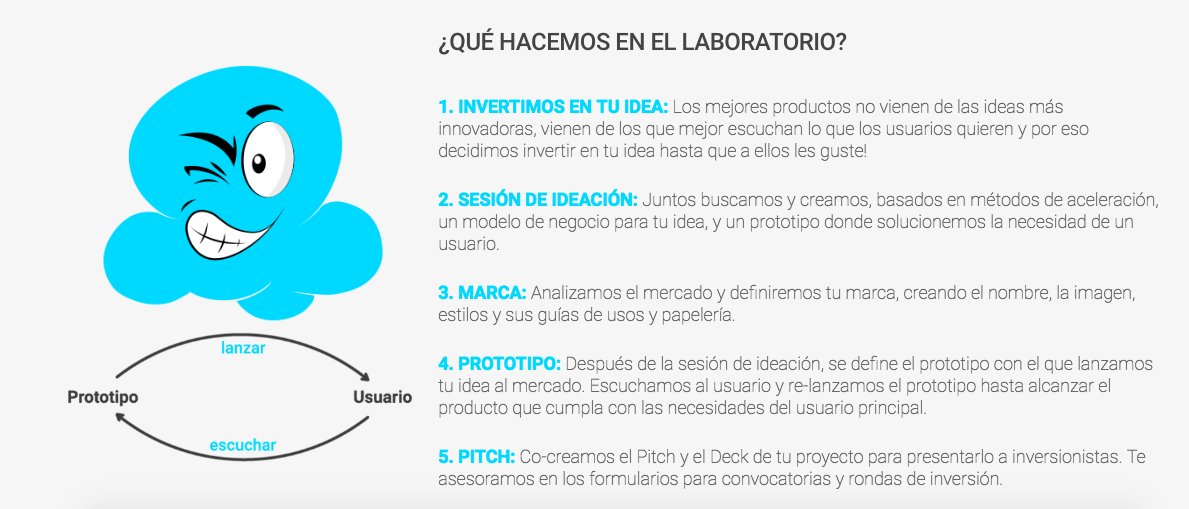 lanzar

Prototipo

Usuario

escuchar

¿QUÉ HACEMOS EN EL LABORATORIO?

1. INVERTIMOS EN TU IDEA: Los mejores productos no vienen de las ideas más innovadoras, vienen de los que mejor escuchan lo que los usuarios quieren y por eso decidimos invertir en tu idea hasta que a ellos les guste!

2. SESIÓN DE IDEACIÓN: Juntos buscamos y creamos, basados en métodos de aceleración, un modelo de negocio para tu idea, y un prototipo donde solucionemos la necesidad de un usuario.

3. MARCA: Analizamos el mercado y definiremos tu marca, creando el nombre, la imagen, estilos y sus guías de usos y papelería.

4. PROTOTIPO: Después de la sesión de ideación, se define el prototipo con el que lanzamos tu idea al mercado. Escuchamos al usuario y re-lanzamos el prototipo hasta alcanzar el producto que cumpla con las necesidades del usuario principal.

5. PITCH: Co-creamos el Pitch y el Deck de tu proyecto para presentarlo a inversionistas. Te asesoramos en los formularios para convocatorias y rondas de inversión.